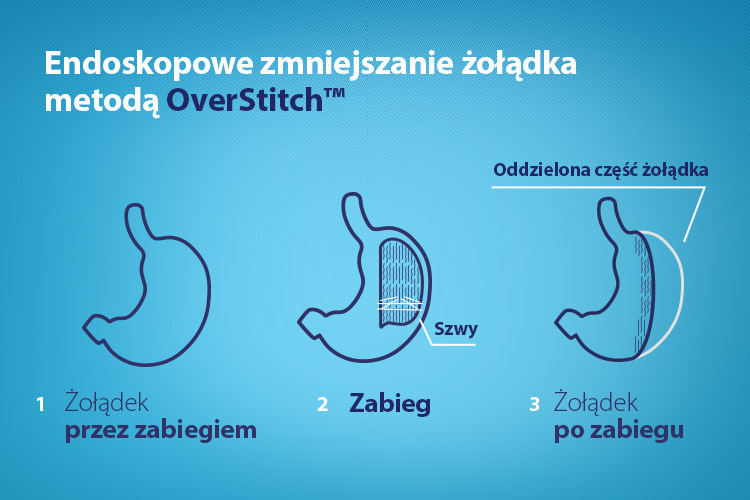 Endoskopowe zmniejszanie żołądka metodą OverStitch™

Oddzielona część żołądka

Szwy

1 Żołądek przez zabiegiem

2 Zabieg

3 Żołądek po zabiegu